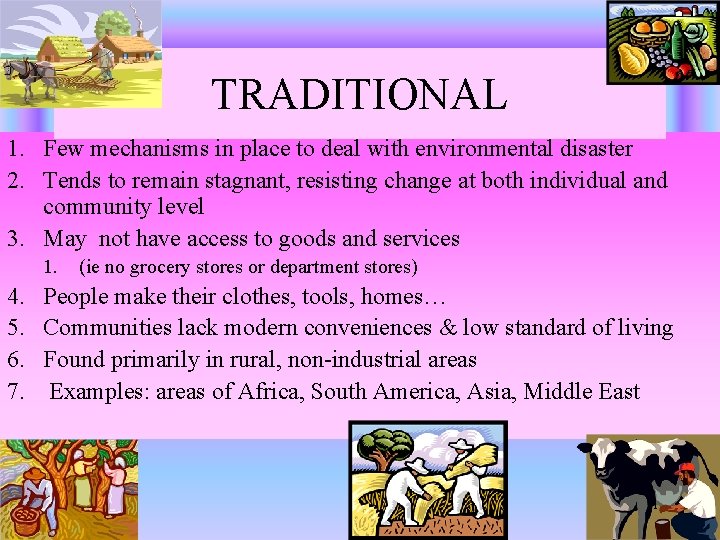 TRADITIONAL

1. Few mechanisms in place to deal with environmental disaster
2. Tends to remain stagnant, resisting change at both individual and community level
3. May not have access to goods and services
   1. (ie no grocery stores or department stores)
4. People make their clothes, tools, homes…
5. Communities lack modern conveniences & low standard of living
6. Found primarily in rural, non-industrial areas
7. Examples: areas of Africa, South America, Asia, Middle East